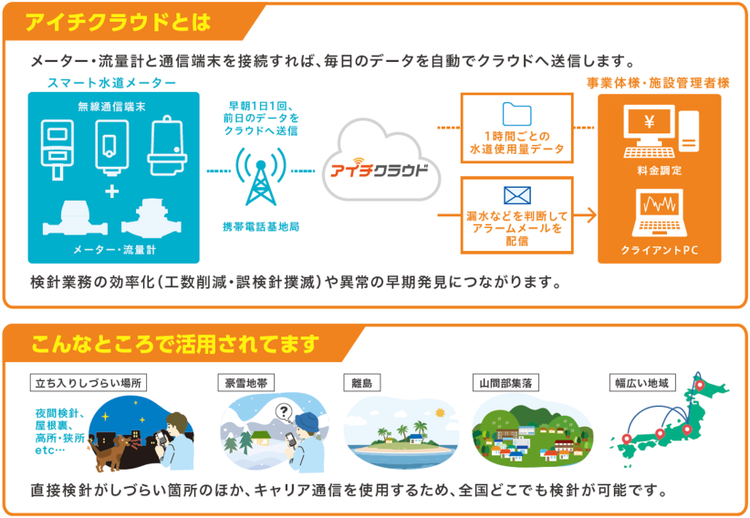 アイチクラウドとは

メーター・流量計と通信端末を接続すれば、毎日のデータを自動でクラウドへ送信します。

スマート水道メーター

無線通信端末

+

メーター・流量計

早朝1日1回、前日のデータをクラウドへ送信

携帯電話基地局

アイチクラウド

1時間ごとの水道使用量データ

漏水などを判断してアラームメールを配信

事業体様・施設管理者様

¥

料金調定

クライアントPC

検針業務の効率化(工数削減・誤検針撲滅)や異常の早期発見につながります。

こんなところで活用されてます

立ち入りしづらい場所

夜間検針、屋根裏、高所・狭所 etc…

豪雪地帯

?

離島

山間部集落

幅広い地域

直接検針がしづらい箇所のほか、キャリア通信を使用するため、全国どこでも検針が可能です。